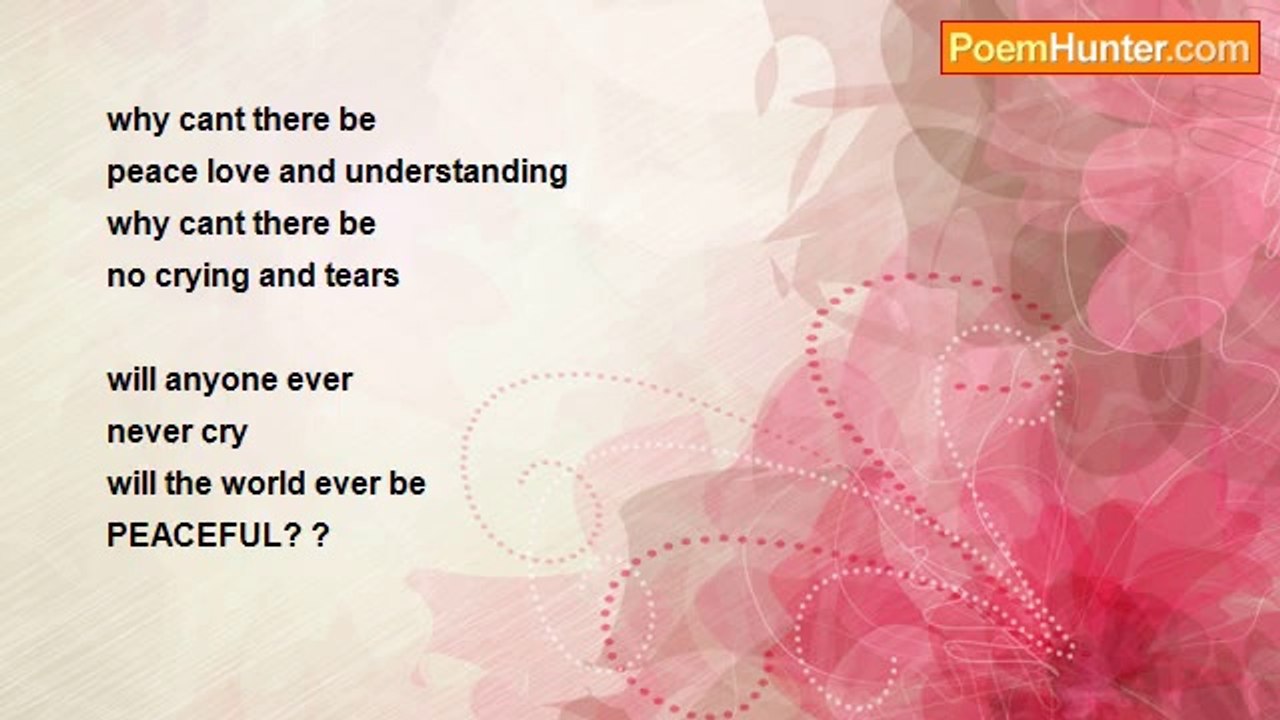 PoemHunter.com

why cant there be
peace love and understanding
why cant there be
no crying and tears

will anyone ever
never cry
will the world ever be
PEACEFUL? ?